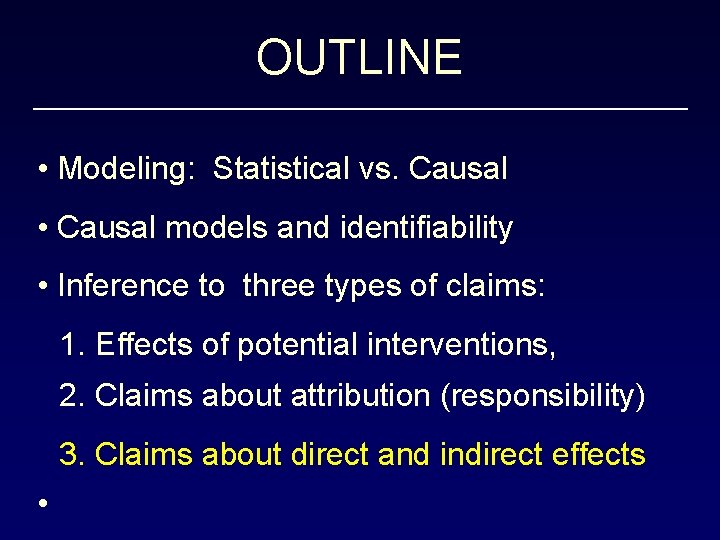 OUTLINE

• Modeling: Statistical vs. Causal

• Causal models and identifiability

• Inference to three types of claims:

1. Effects of potential interventions,

2. Claims about attribution (responsibility)

3. Claims about direct and indirect effects

•